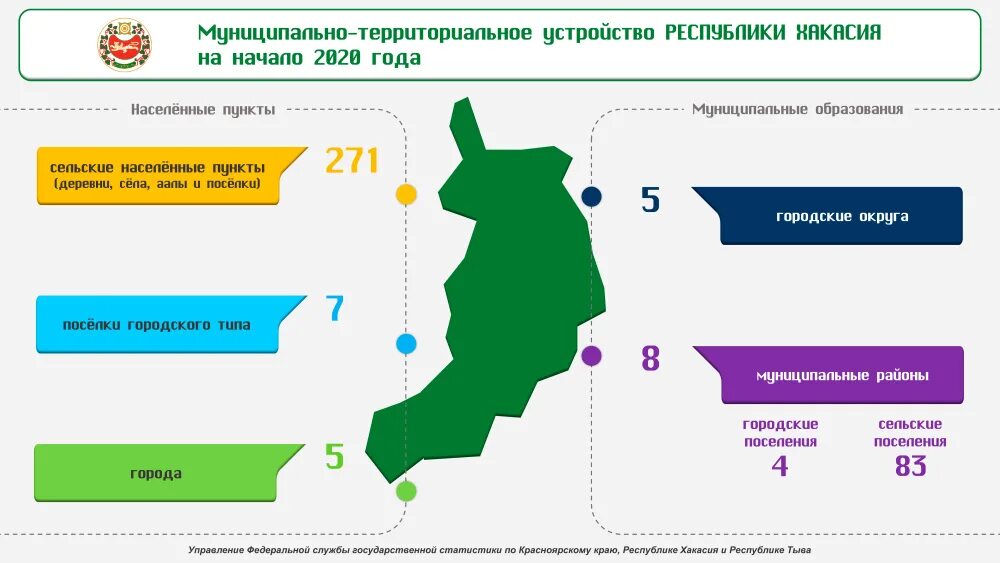 Муниципально-территориальное устройство РЕСПУБЛИКИ ХАКАСИЯ на начало 2020 года

Населённые пункты

сельские населённые пункты (деревни, сёла, аалы и посёлки)

271

посёлки городского типа

7

города

5

Муниципальные образования

5

городские округа

8

муниципальные районы

городские поселения

4

сельские поселения

83

Управление Федеральной службы государственной статистики по Красноярскому краю, Республике Хакасия и Республике Тыва